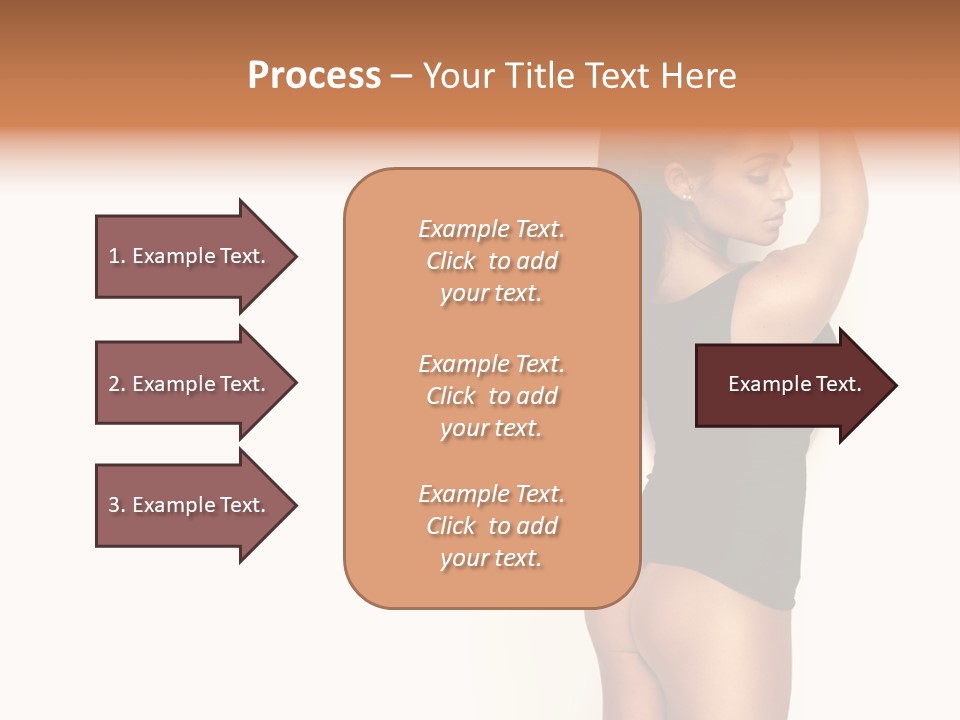 Process – Your Title Text Here

1. Example Text.

2. Example Text.

3. Example Text.

Example Text. Click to add your text.

Example Text. Click to add your text.

Example Text. Click to add your text.

Example Text.